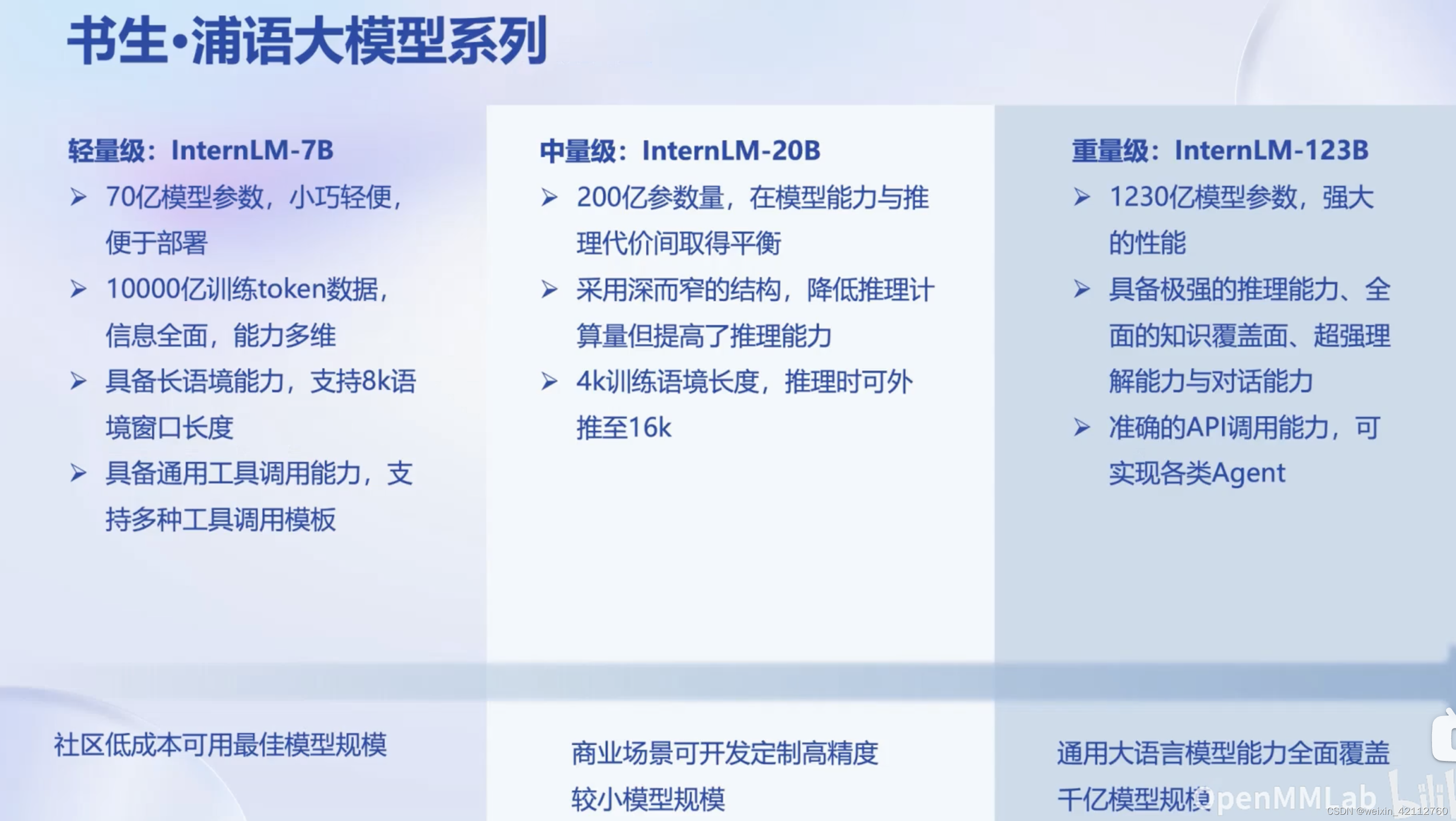 书生·浦语大模型系列

轻量级：InternLM-7B

➢ 70亿模型参数，小巧轻便，便于部署

➢ 10000亿训练token数据，信息全面，能力多维

➢ 具备长语境能力，支持8k语境窗口长度

➢ 具备通用工具调用能力，支持多种工具调用模板

社区低成本可用最佳模型规模

中量级：InternLM-20B

➢ 200亿参数量，在模型能力与推理代价间取得平衡

➢ 采用深而窄的结构，降低推理计算量但提高了推理能力

➢ 4k训练语境长度，推理时可外推至16k

商业场景可开发定制高精度较小模型规模

重量级：InternLM-123B

➢ 1230亿模型参数，强大的性能

➢ 具备极强的推理能力、全面的知识覆盖面、超强理解能力与对话能力

➢ 准确的API调用能力，可实现各类Agent

通用大语言模型能力全面覆盖千亿模型规模

OpenMMLab

CSDN @weixin_42112760